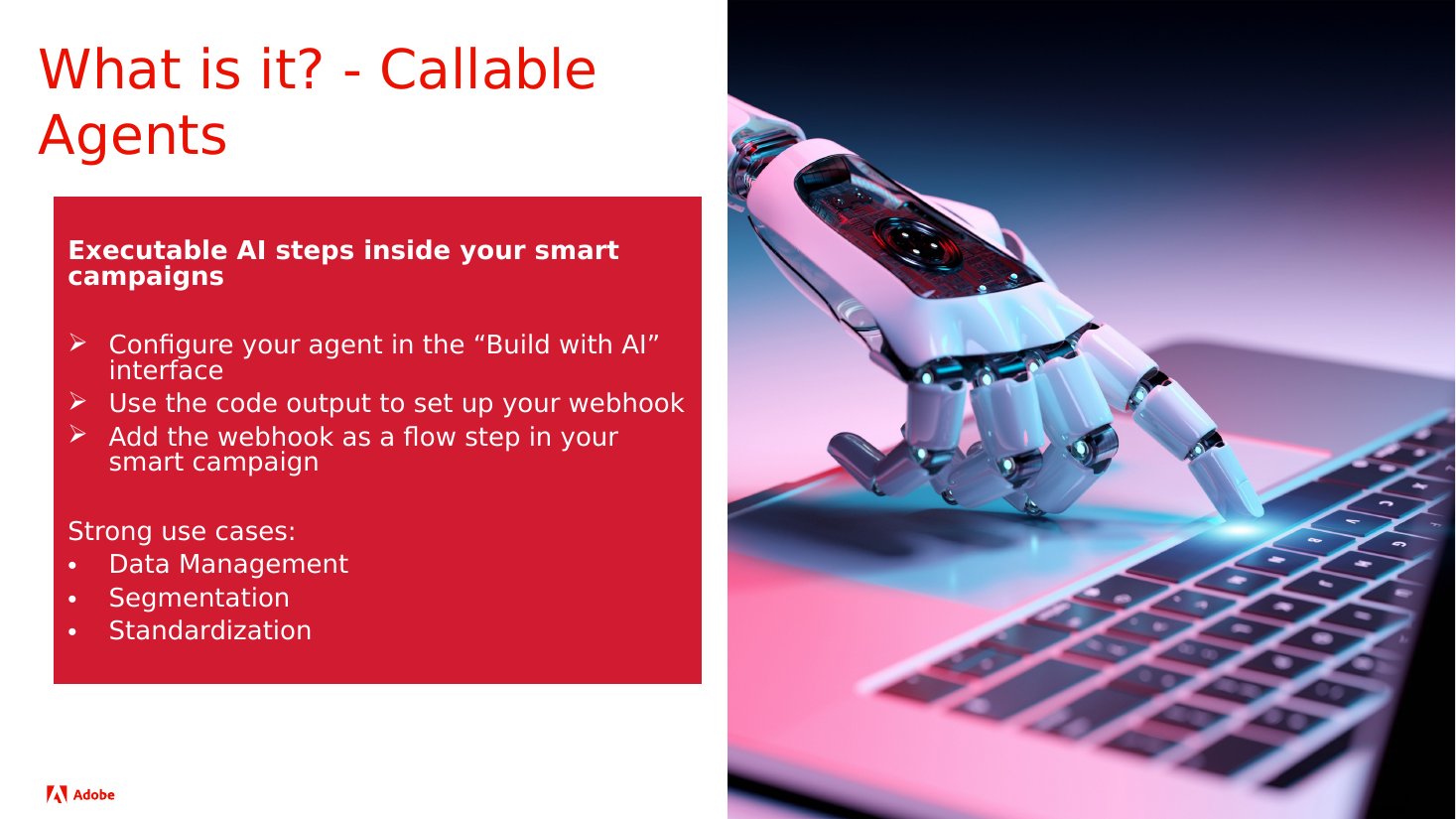 What is it? - Callable Agents

Executable AI steps inside your smart campaigns

➢ Configure your agent in the "Build with AI" interface
➢ Use the code output to set up your webhook
➢ Add the webhook as a flow step in your smart campaign

Strong use cases:
• Data Management
• Segmentation
• Standardization

Adobe